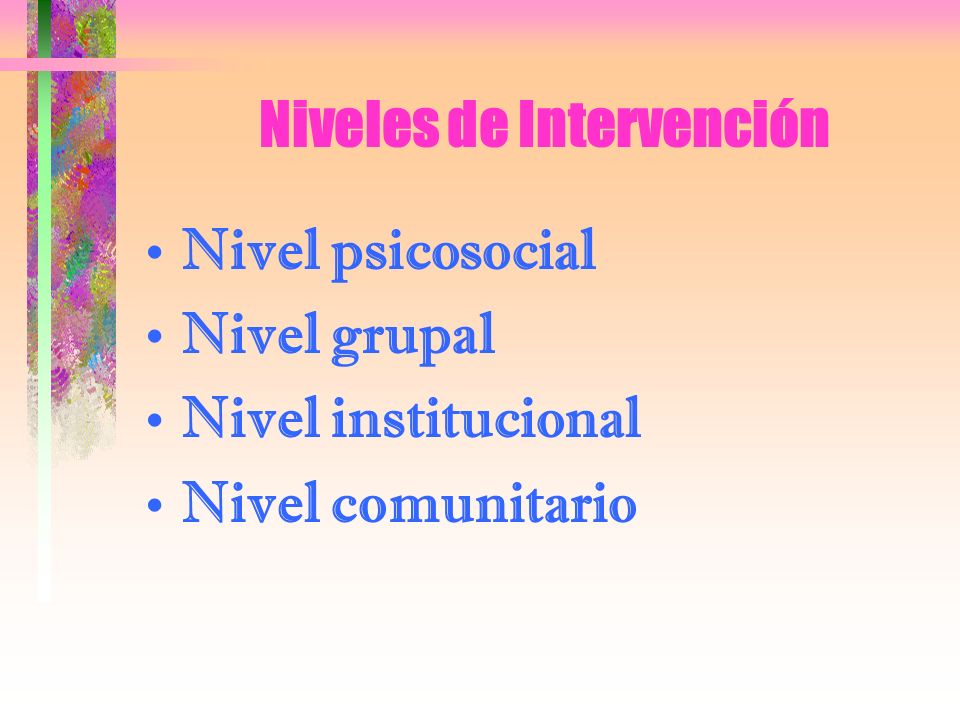 Niveles de Intervención

• Nivel psicosocial
• Nivel grupal
• Nivel institucional
• Nivel comunitario